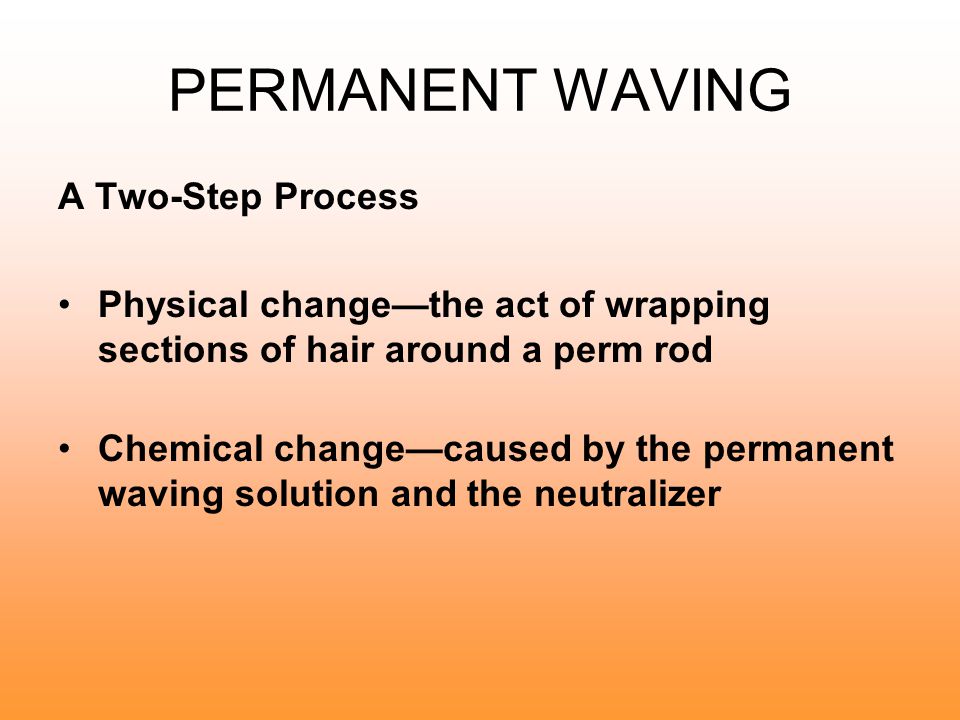 PERMANENT WAVING

A Two-Step Process

• Physical change—the act of wrapping sections of hair around a perm rod

• Chemical change—caused by the permanent waving solution and the neutralizer